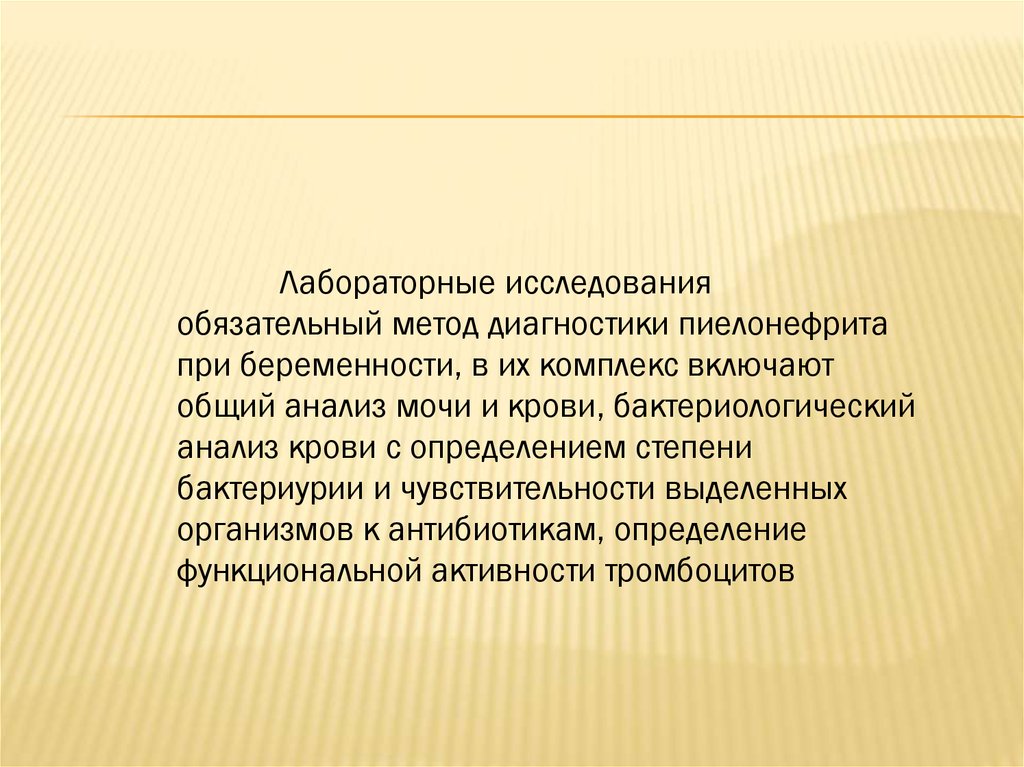 Лабораторные исследования обязательный метод диагностики пиелонефрита при беременности, в их комплекс включают общий анализ мочи и крови, бактериологический анализ крови с определением степени бактериурии и чувствительности выделенных организмов к антибиотикам, определение функциональной активности тромбоцитов